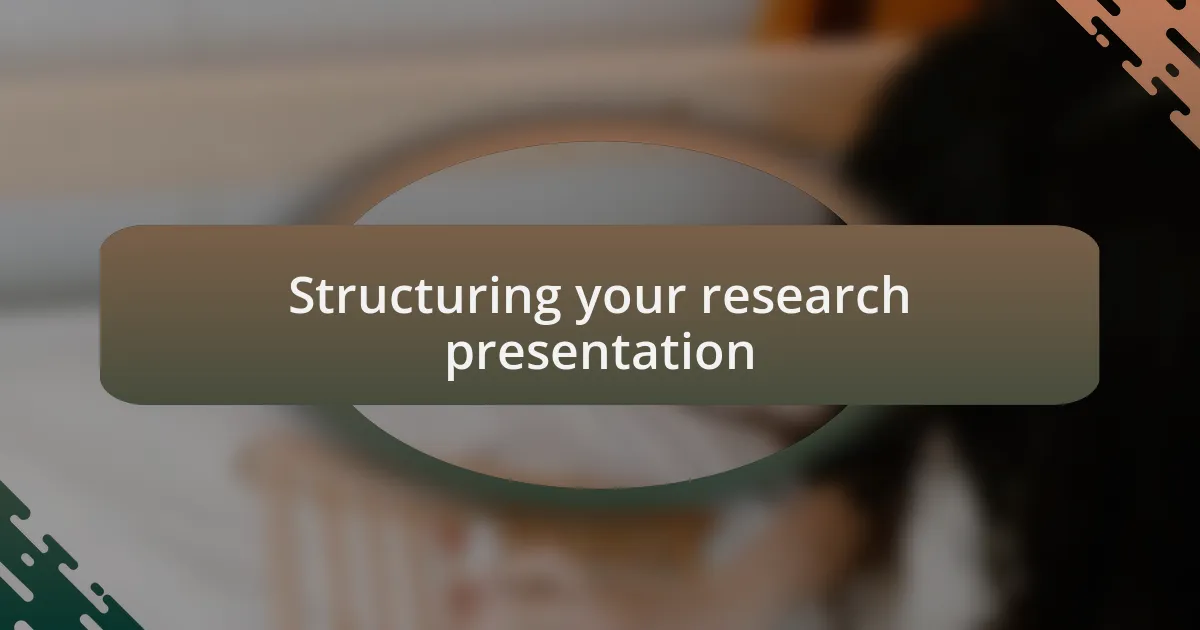 Structuring your research presentation